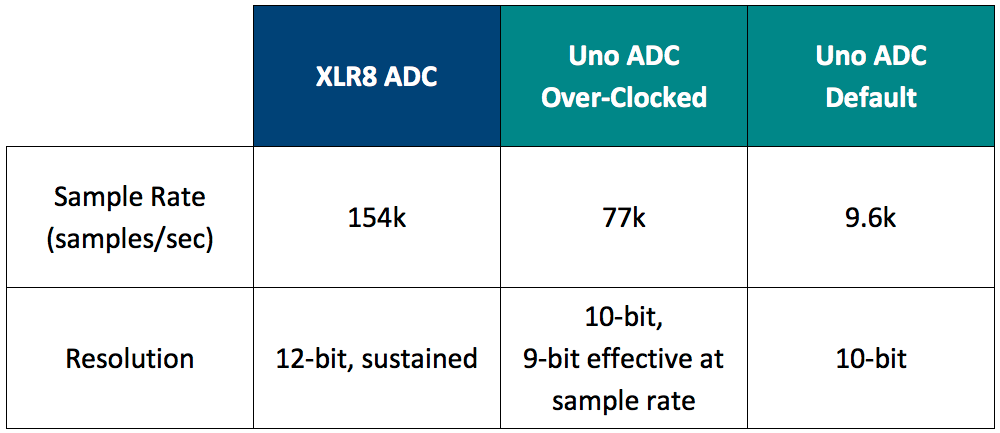 |  | XLR8 ADC | Uno ADC Over-Clocked | Uno ADC Default |
|---|---|---|---|
| Sample Rate (samples/sec) | 154k | 77k | 9.6k |
| Resolution | 12-bit, sustained | 10-bit, 9-bit effective at sample rate | 10-bit |